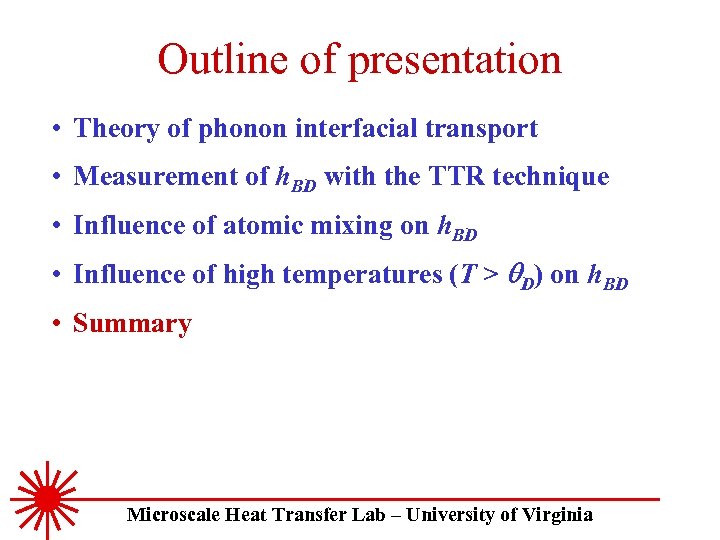 Outline of presentation

• Theory of phonon interfacial transport

• Measurement of $h_{BD}$ with the TTR technique

• Influence of atomic mixing on $h_{BD}$

• Influence of high temperatures ($T > \theta_D$) on $h_{BD}$

• Summary

Microscale Heat Transfer Lab – University of Virginia